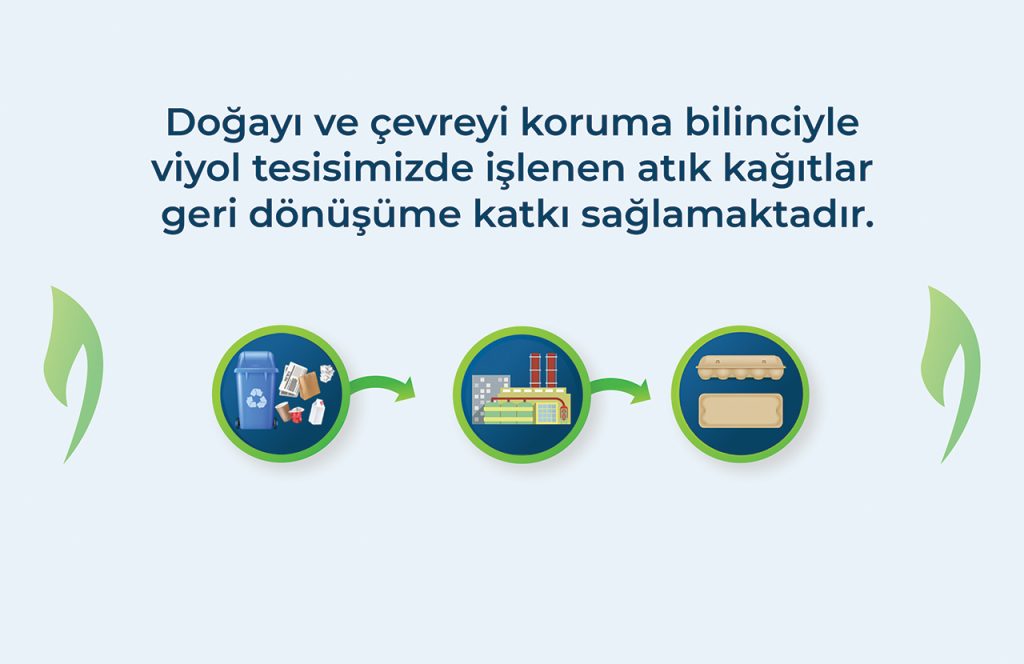 Doğayı ve çevreyi koruma bilinciyle viyol tesisimizde işlenen atık kağıtlar geri dönüşüme katkı sağlamaktadır.